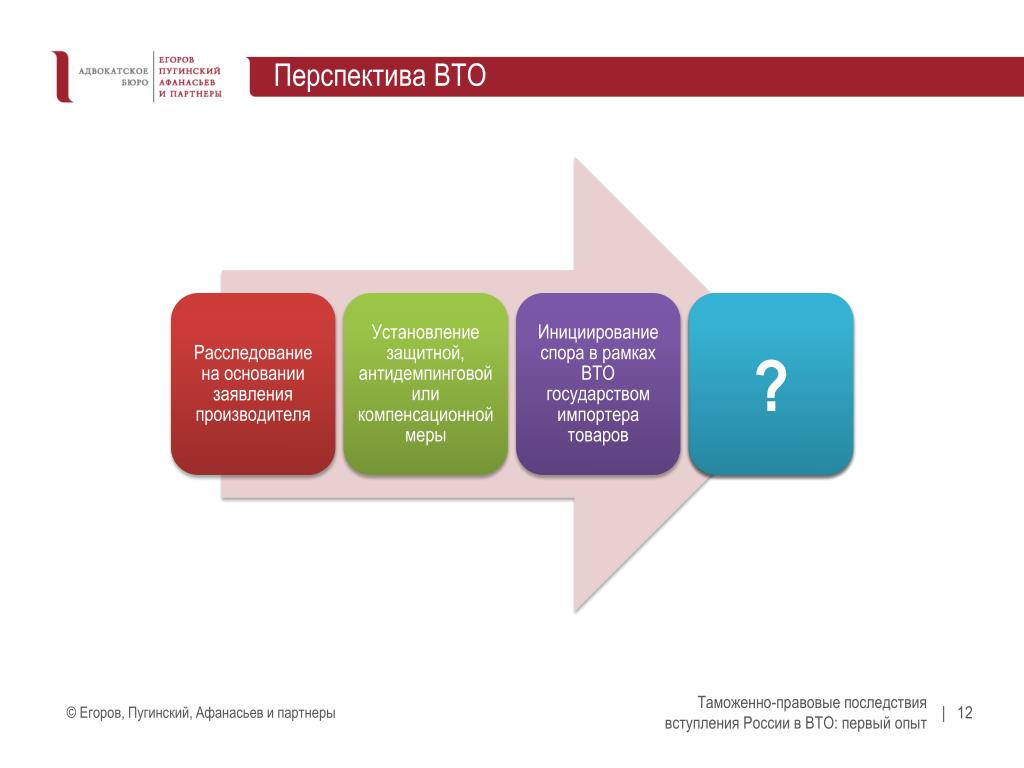 АДВОКАТСКОЕ БЮРО
ЕГОРОВ ПУГИНСКИЙ АФАНАСЬЕВ И ПАРТНЕРЫ

Перспектива ВТО

Расследование на основании заявления производителя

Установление защитной, антидемпинговой или компенсационной меры

Инициирование спора в рамках ВТО государством импортера товаров

?

© Егоров, Пугинский, Афанасьев и партнеры

Таможенно-правовые последствия вступления России в ВТО: первый опыт | 12